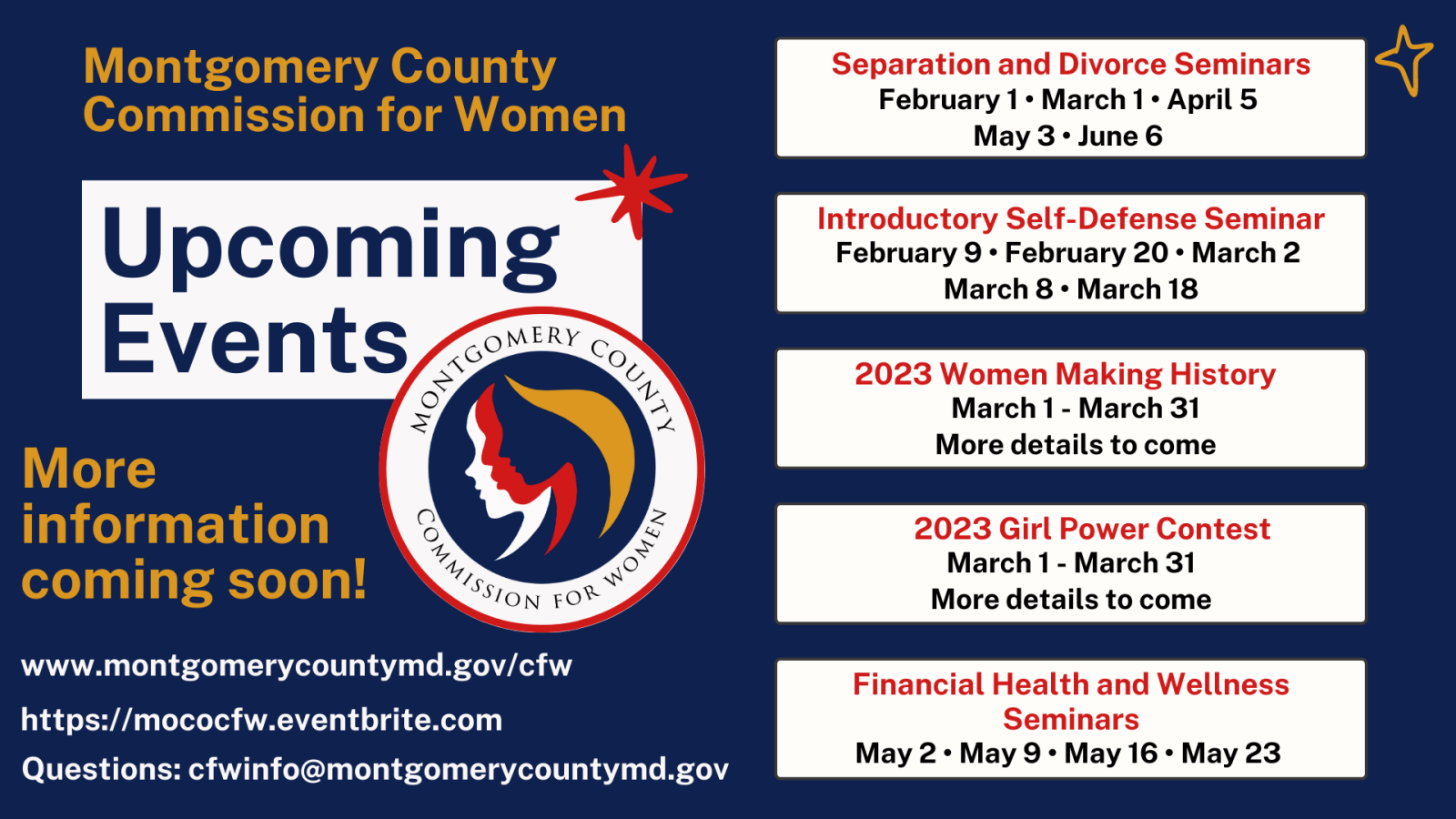 Montgomery County Commission for Women

Upcoming Events

MONTGOMERY COUNTY COMMISSION FOR WOMEN

More information coming soon!

www.montgomerycountymd.gov/cfw

https://mococfw.eventbrite.com

Questions: cfwinfo@montgomerycountymd.gov

Separation and Divorce Seminars
February 1 • March 1 • April 5
May 3 • June 6

Introductory Self-Defense Seminar
February 9 • February 20 • March 2
March 8 • March 18

2023 Women Making History
March 1 - March 31
More details to come

2023 Girl Power Contest
March 1 - March 31
More details to come

Financial Health and Wellness Seminars
May 2 • May 9 • May 16 • May 23